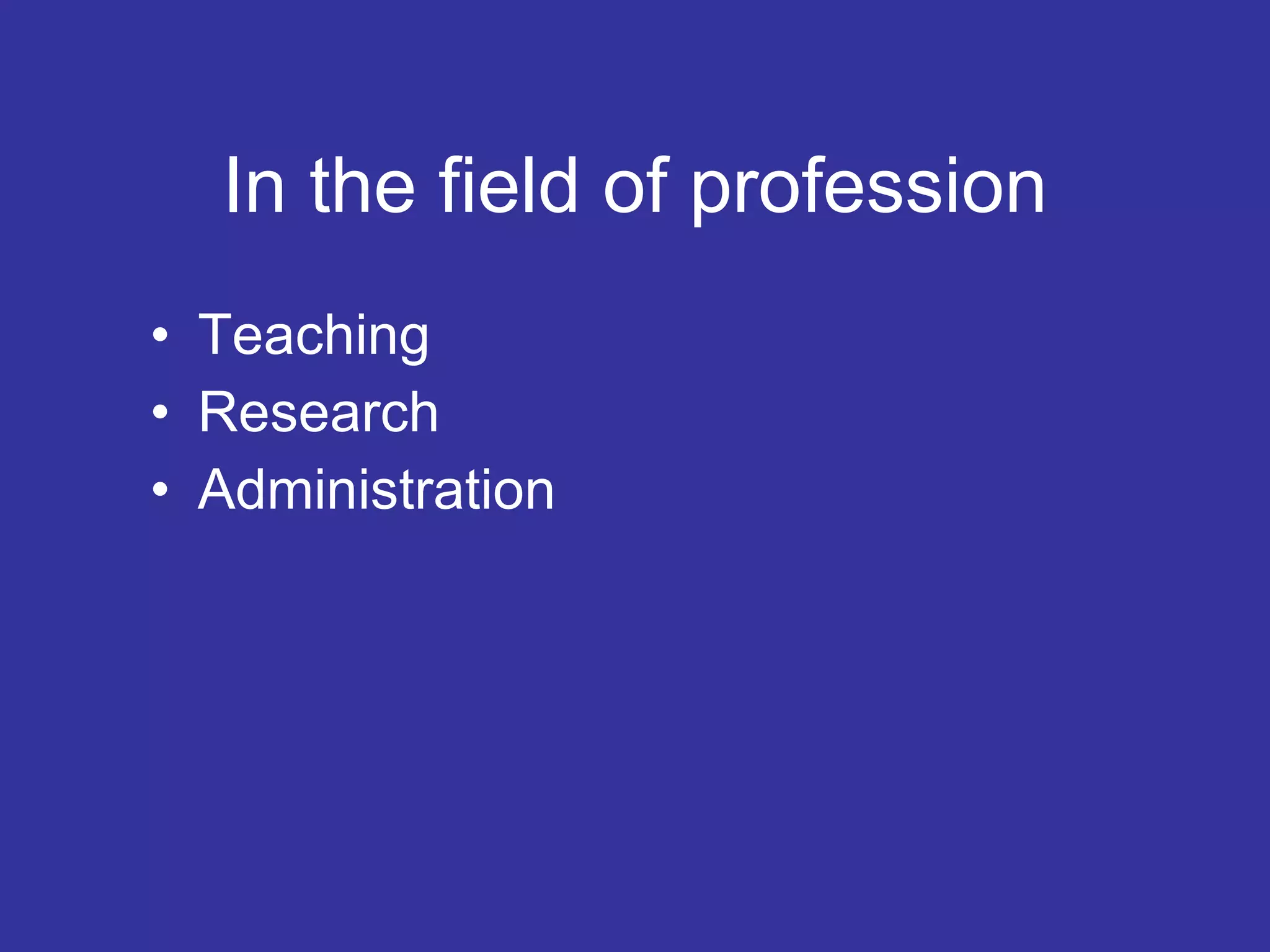 In the field of profession

• Teaching
• Research
• Administration